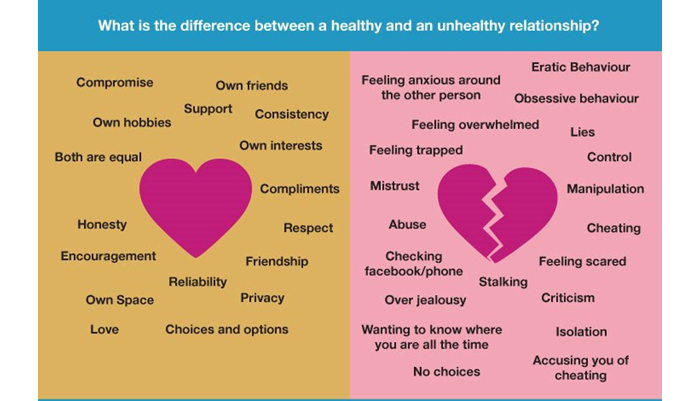 What is the difference between a healthy and an unhealthy relationship?

Compromise
Own friends
Support
Consistency
Own hobbies
Own interests
Both are equal
Compliments
Honesty
Respect
Encouragement
Friendship
Reliability
Own Space
Privacy
Love
Choices and options

Feeling anxious around the other person
Eratic Behaviour
Obsessive behaviour
Feeling overwhelmed
Lies
Feeling trapped
Control
Mistrust
Manipulation
Abuse
Cheating
Checking facebook/phone
Feeling scared
Stalking
Over jealousy
Criticism
Wanting to know where you are all the time
Isolation
Accusing you of cheating
No choices